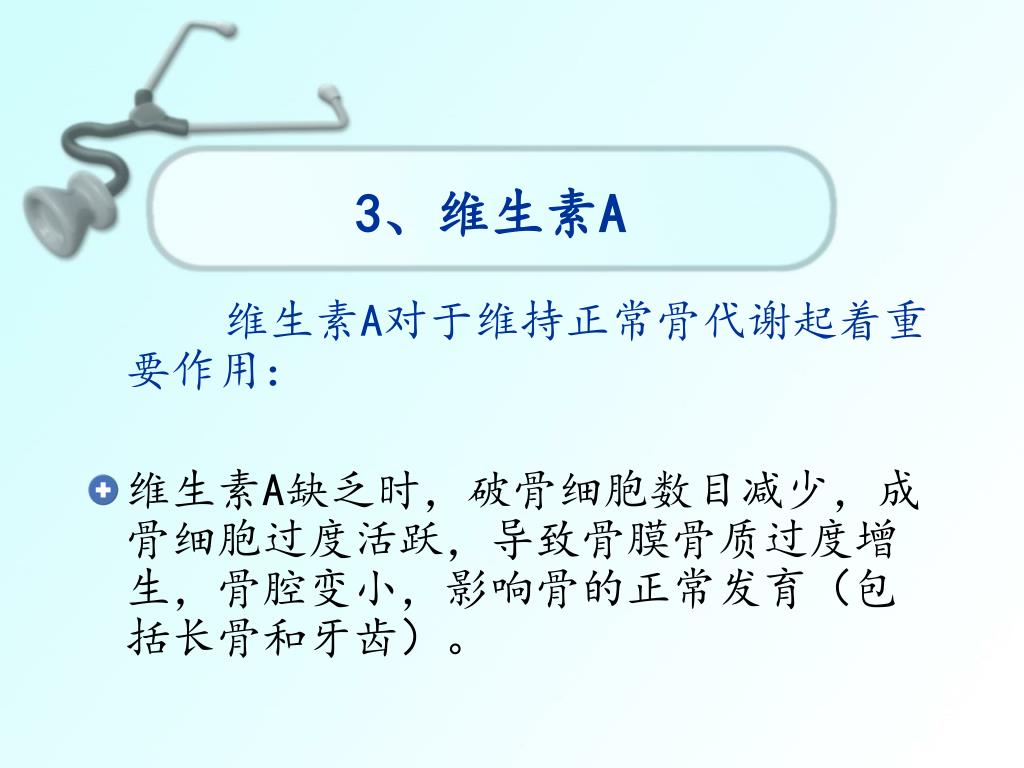 3、维生素A

维生素A对于维持正常骨代谢起着重要作用：

维生素A缺乏时，破骨细胞数目减少，成骨细胞过度活跃，导致骨膜骨质过度增生，骨腔变小，影响骨的正常发育（包括长骨和牙齿）。